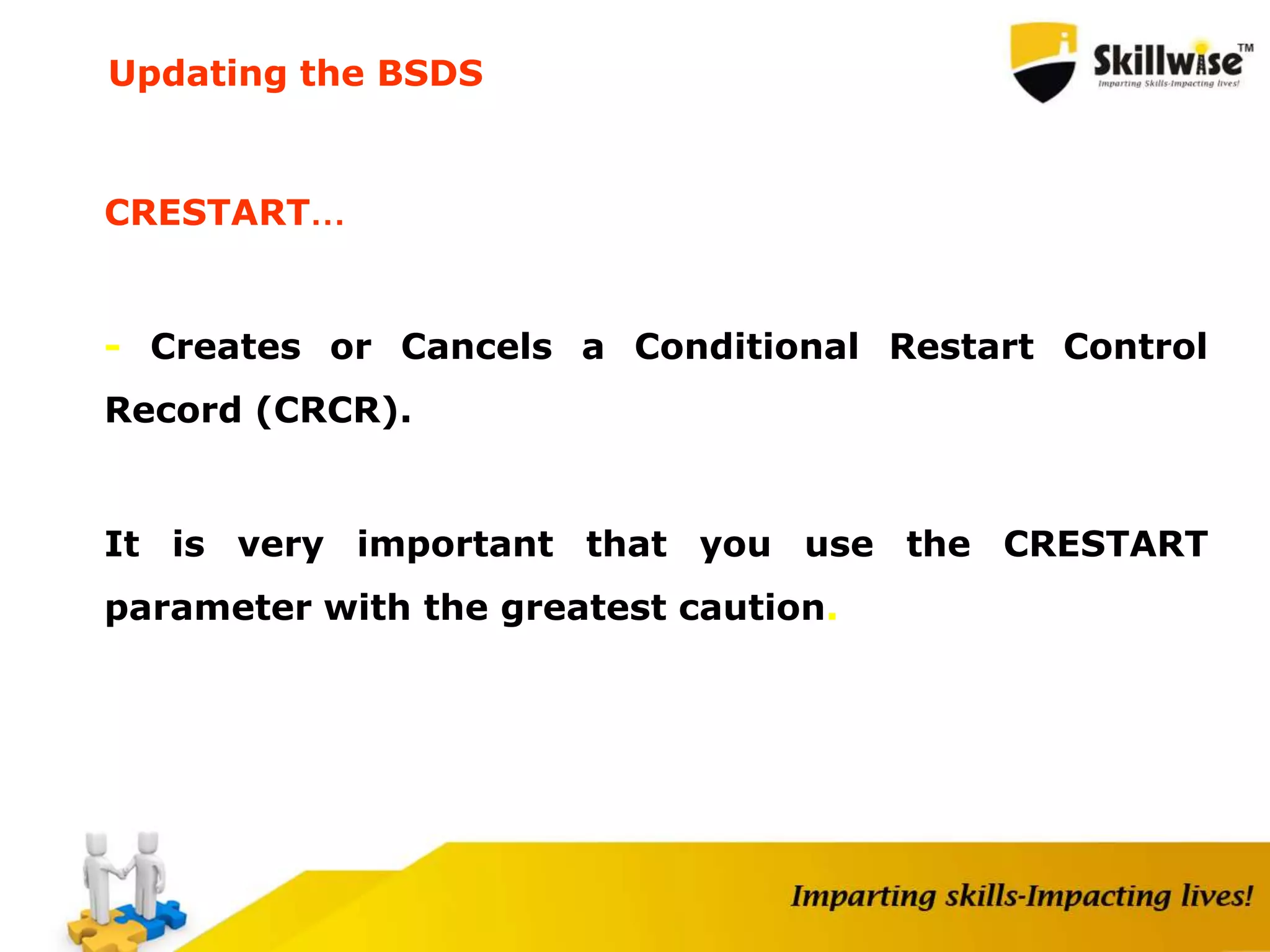 Updating the BSDS

Skillwise™
Imparting Skills-Impacting lives!

CRESTART…

- Creates or Cancels a Conditional Restart Control Record (CRCR).

It is very important that you use the CRESTART parameter with the greatest caution.

Imparting skills-Impacting lives!